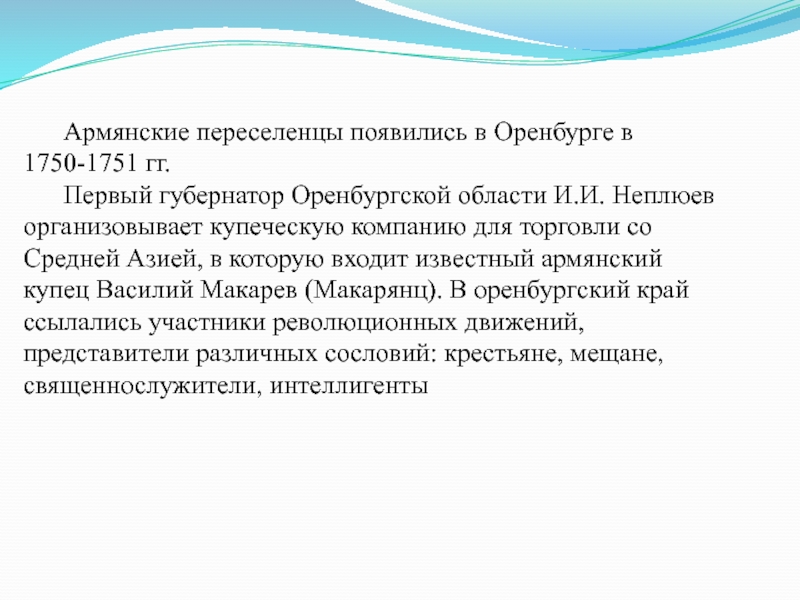 Армянские переселенцы появились в Оренбурге в 1750-1751 гг.

Первый губернатор Оренбургской области И.И. Неплюев организовывает купеческую компанию для торговли со Средней Азией, в которую входит известный армянский купец Василий Макарев (Макарянц). В оренбургский край ссылались участники революционных движений, представители различных сословий: крестьяне, мещане, священнослужители, интеллигенты